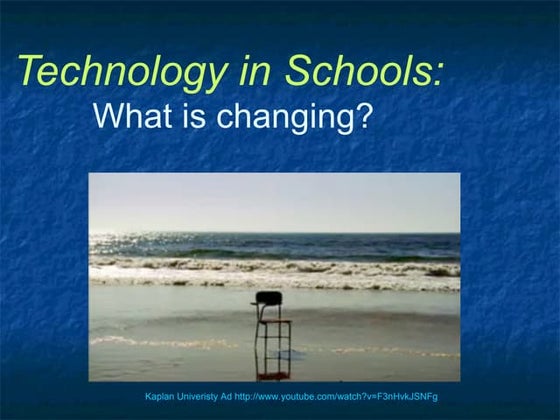 Technology in Schools:
What is changing?

Kaplan Univeristy Ad http://www.youtube.com/watch?v=F3nHvkJSNFg